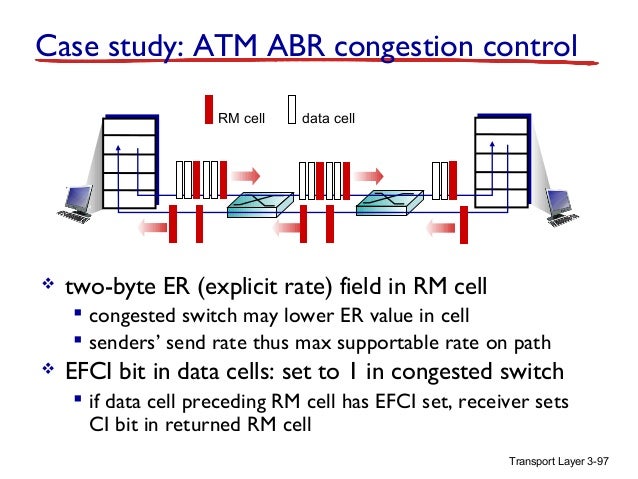 Case study: ATM ABR congestion control

RM cell data cell

❖ two-byte ER (explicit rate) field in RM cell
▪ congested switch may lower ER value in cell
▪ senders' send rate thus max supportable rate on path

❖ EFCI bit in data cells: set to 1 in congested switch
▪ if data cell preceding RM cell has EFCI set, receiver sets CI bit in returned RM cell

Transport Layer 3-97